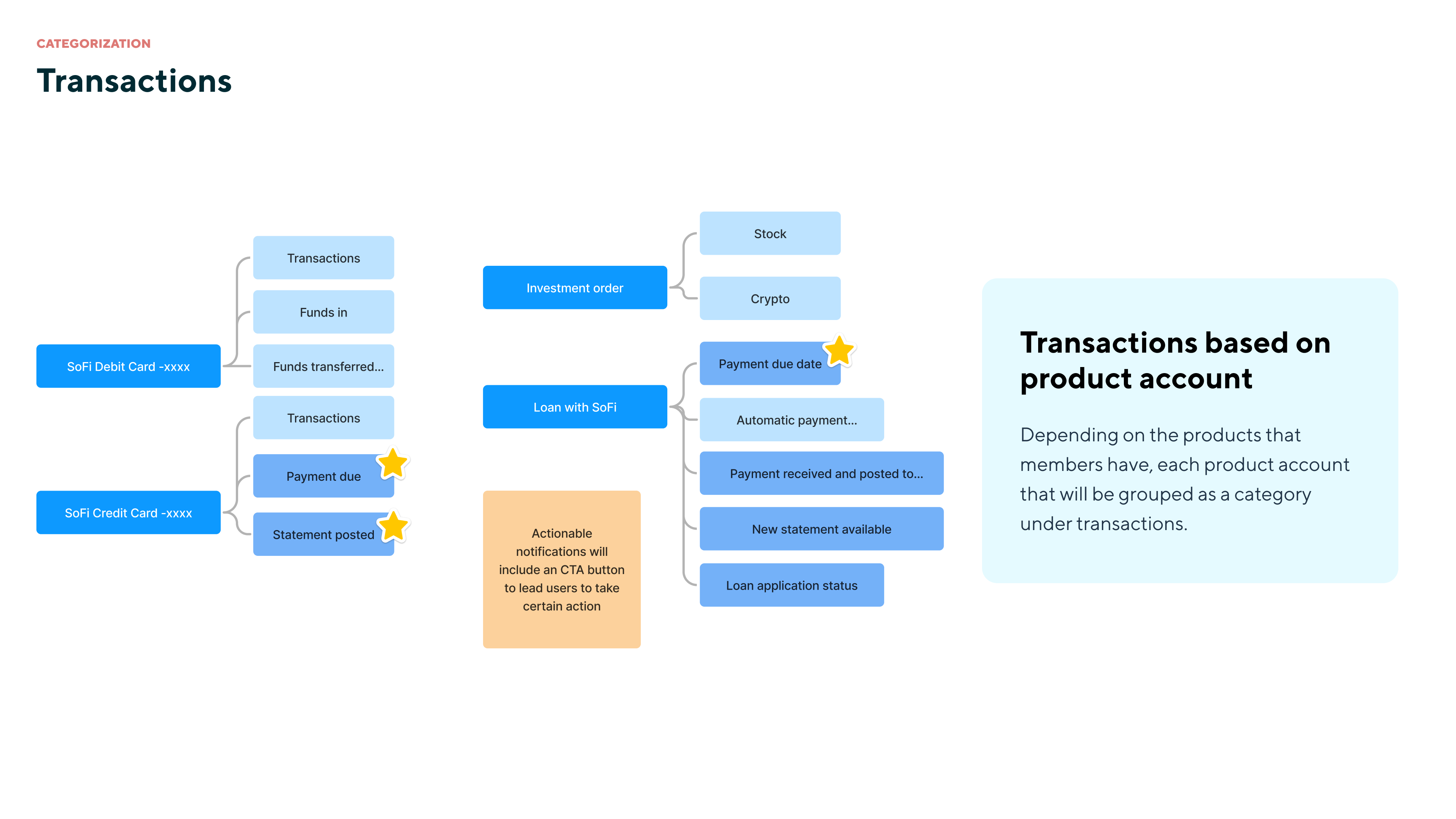 CATEGORIZATION

Transactions

SoFi Debit Card -xxxx

Transactions

Funds in

Funds transferred...

SoFi Credit Card -xxxx

Transactions

Payment due

Statement posted

Investment order

Stock

Crypto

Loan with SoFi

Payment due date

Automatic payment...

Payment received and posted to...

New statement available

Loan application status

Actionable notifications will include an CTA button to lead users to take certain action

Transactions based on product account

Depending on the products that members have, each product account that will be grouped as a category under transactions.